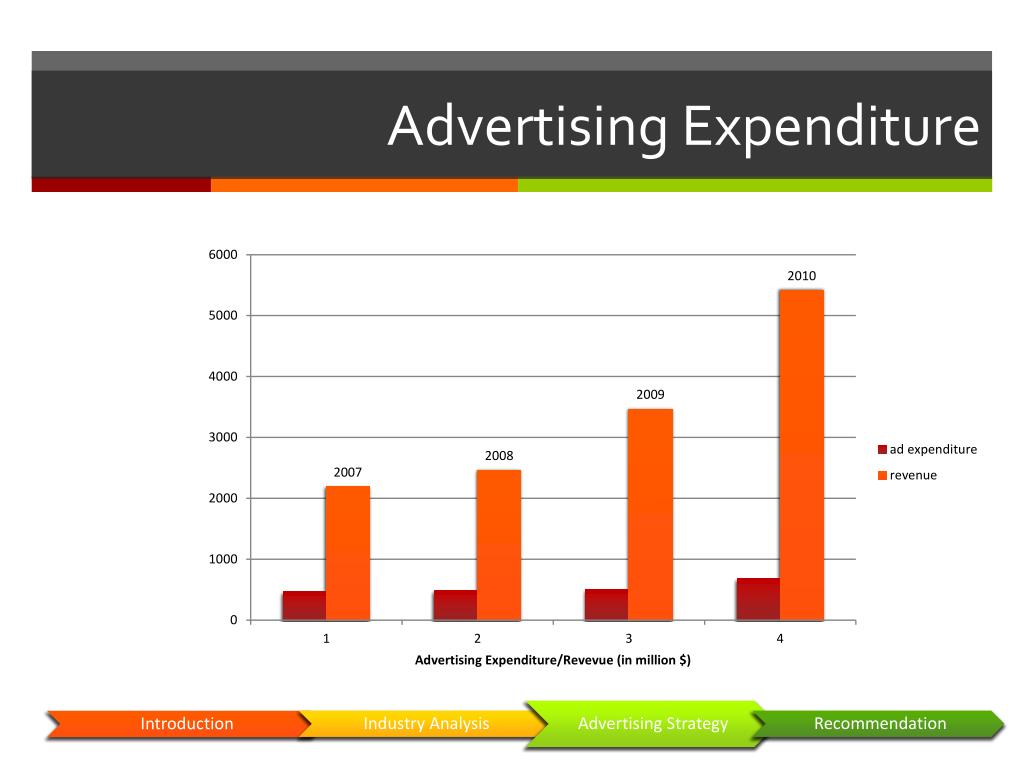 Advertising Expenditure

6000
5000
4000
3000
2000
1000
0

2007
2008
2009
2010

1
2
3
4

Advertising Expenditure/Revevue (in million $)

ad expenditure
revenue

Introduction
Industry Analysis
Advertising Strategy
Recommendation